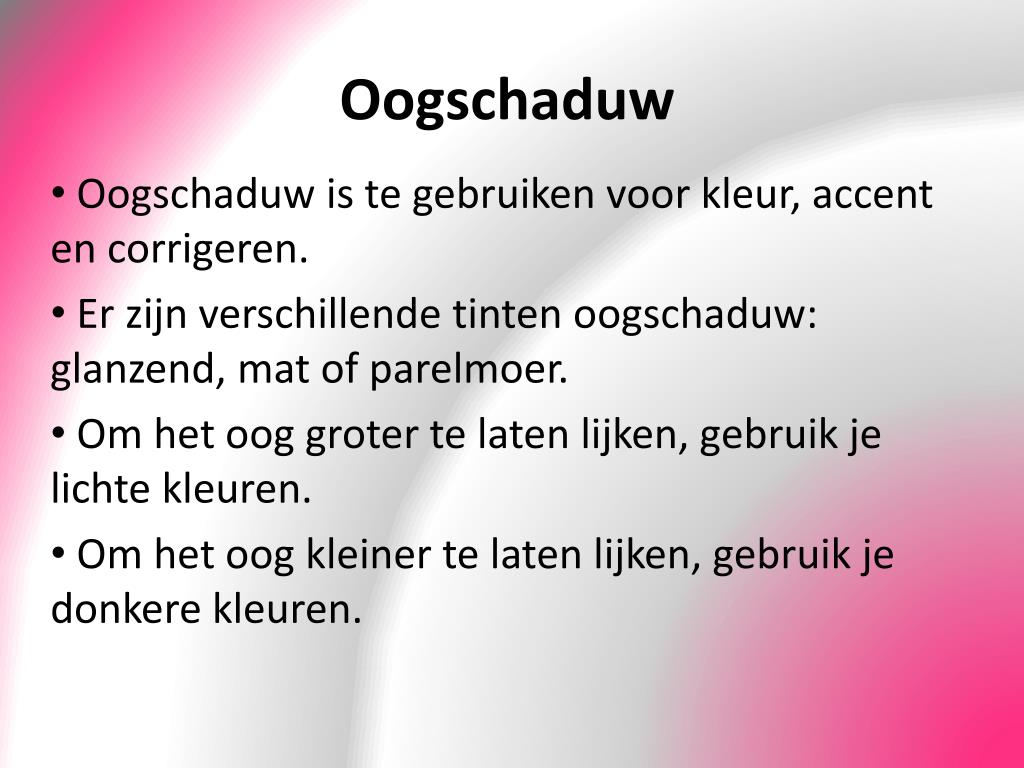 Oogschaduw

• Oogschaduw is te gebruiken voor kleur, accent en corrigeren.

• Er zijn verschillende tinten oogschaduw: glanzend, mat of parelmoer.

• Om het oog groter te laten lijken, gebruik je lichte kleuren.

• Om het oog kleiner te laten lijken, gebruik je donkere kleuren.